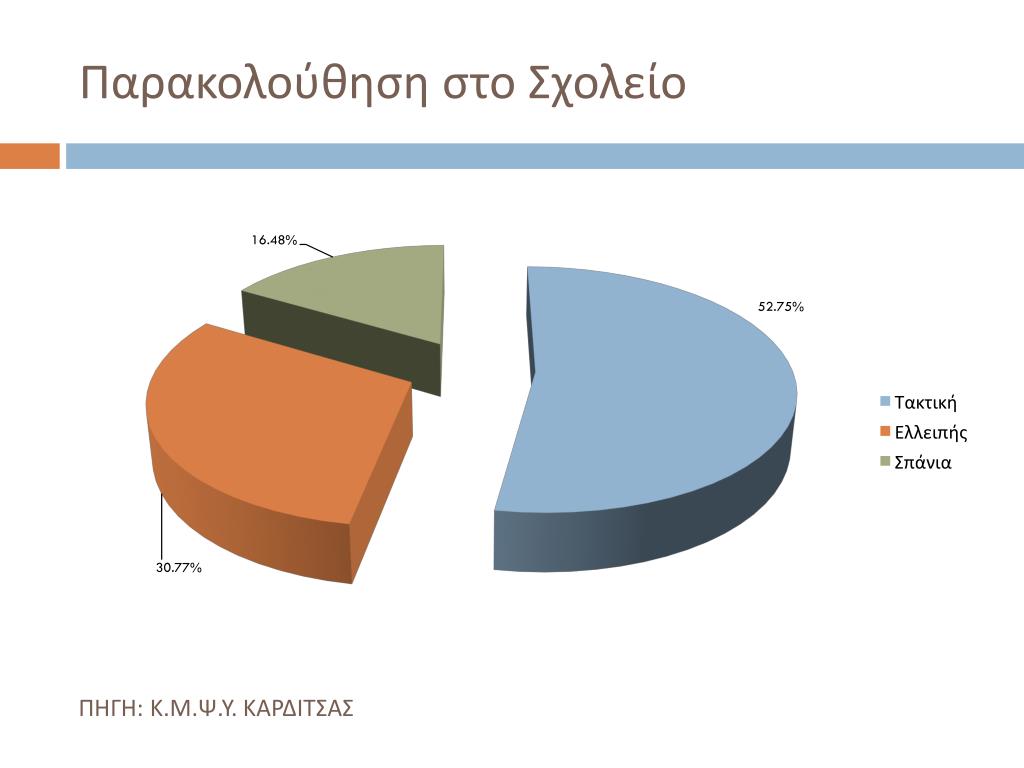 Παρακολούθηση στο Σχολείο

16.48%

52.75%

30.77%

Τακτική
Ελλειπής
Σπάνια

ΠΗΓΗ: Κ.Μ.Ψ.Υ. ΚΑΡΔΙΤΣΑΣ